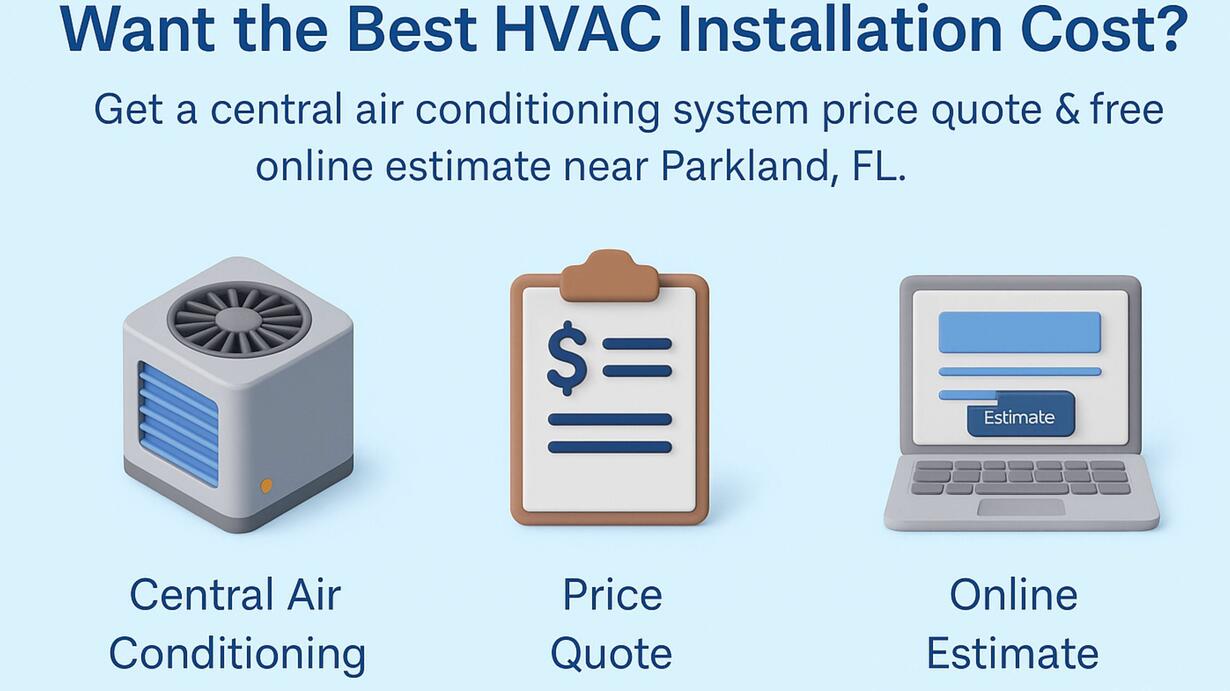 Want the Best HVAC Installation Cost?

Get a central air conditioning system price quote & free online estimate near Parkland, FL.

$

Estimate

Central Air Conditioning

Price Quote

Online Estimate